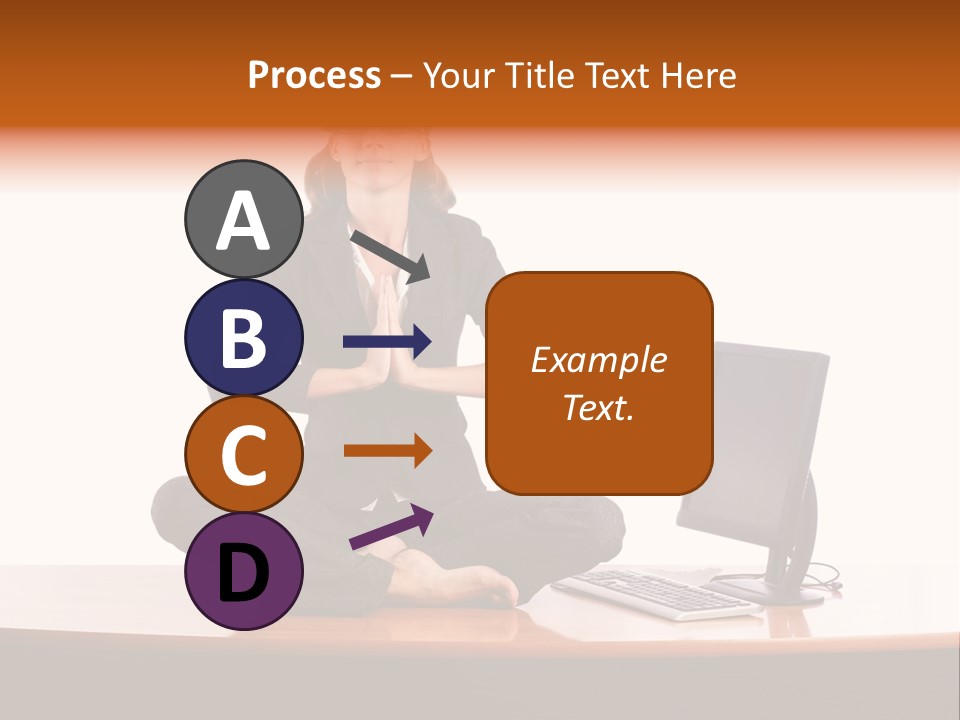 Process – Your Title Text Here

A

B

C

D

Example Text.